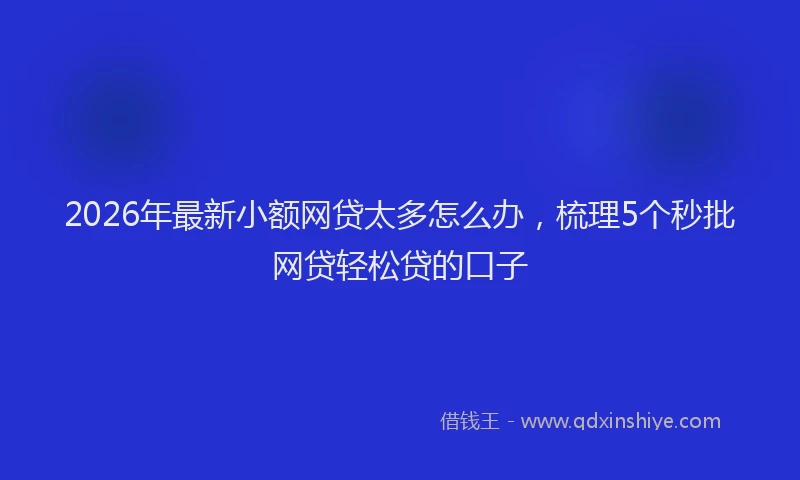 2026年最新小额网贷太多怎么办，梳理5个秒批网贷轻松贷的口子

借钱王 - www.qdxinshiye.com